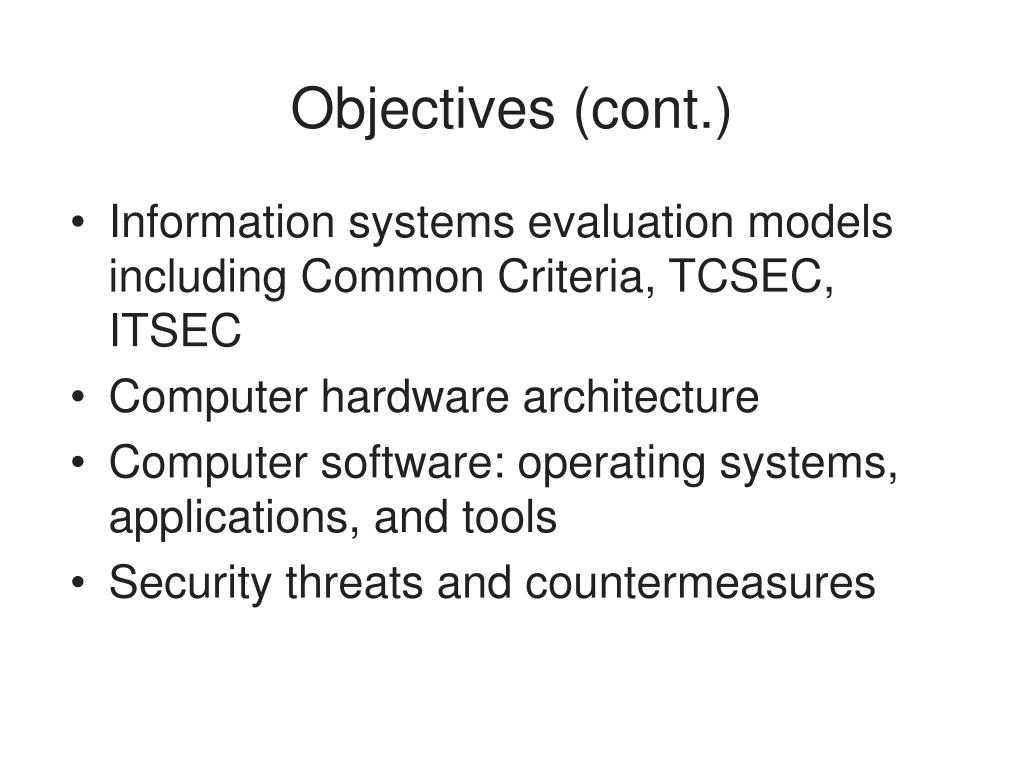 Objectives (cont.)

• Information systems evaluation models including Common Criteria, TCSEC, ITSEC
• Computer hardware architecture
• Computer software: operating systems, applications, and tools
• Security threats and countermeasures